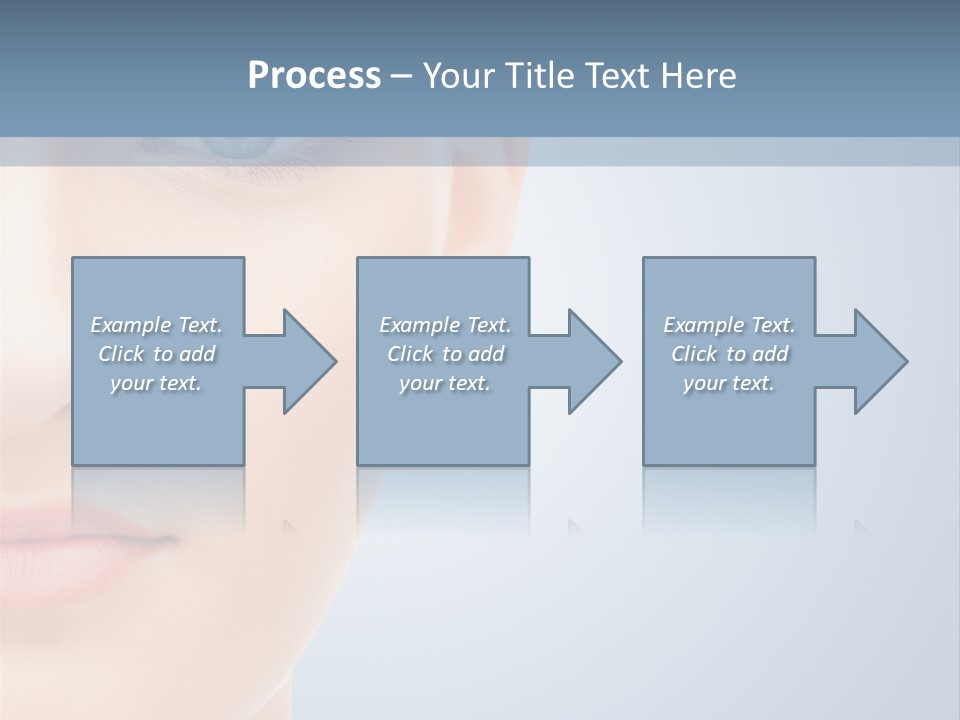 Process – Your Title Text Here

Example Text. Click to add your text.

Example Text. Click to add your text.

Example Text. Click to add your text.